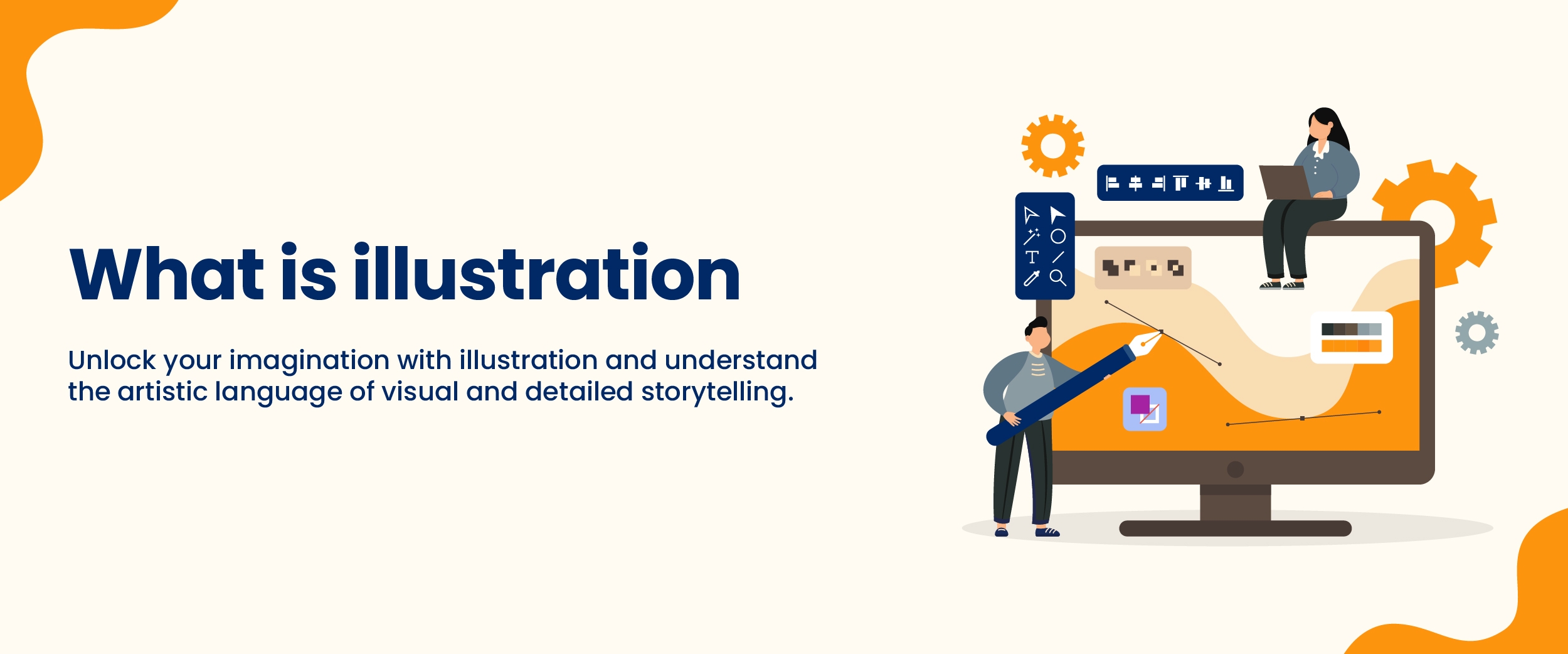 What is illustration

Unlock your imagination with illustration and understand the artistic language of visual and detailed storytelling.

T